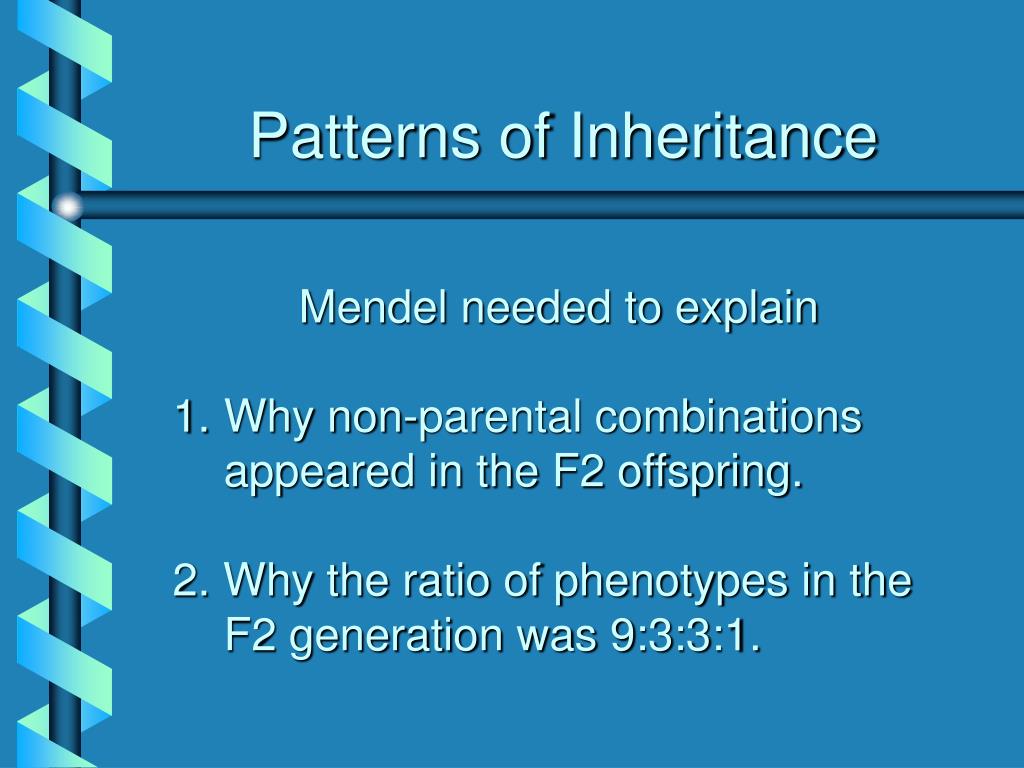 Patterns of Inheritance

Mendel needed to explain

1. Why non-parental combinations appeared in the F2 offspring.

2. Why the ratio of phenotypes in the F2 generation was 9:3:3:1.